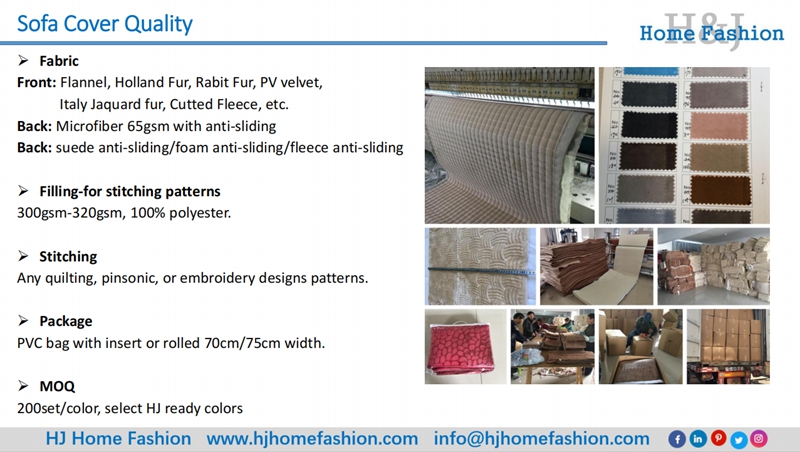 Sofa Cover Quality

H&J Home Fashion

➢ Fabric
Front: Flannel, Holland Fur, Rabit Fur, PV velvet, Italy Jaquard fur, Cutted Fleece, etc.
Back: Microfiber 65gsm with anti-sliding
Back: suede anti-sliding/foam anti-sliding/fleece anti-sliding

➢ Filling-for stitching patterns
300gsm-320gsm, 100% polyester.

➢ Stitching
Any quilting, pinsonic, or embroidery designs patterns.

➢ Package
PVC bag with insert or rolled 70cm/75cm width.

➢ MOQ
200set/color, select HJ ready colors

HJ Home Fashion www.hjhomefashion.com info@hjhomefashion.com